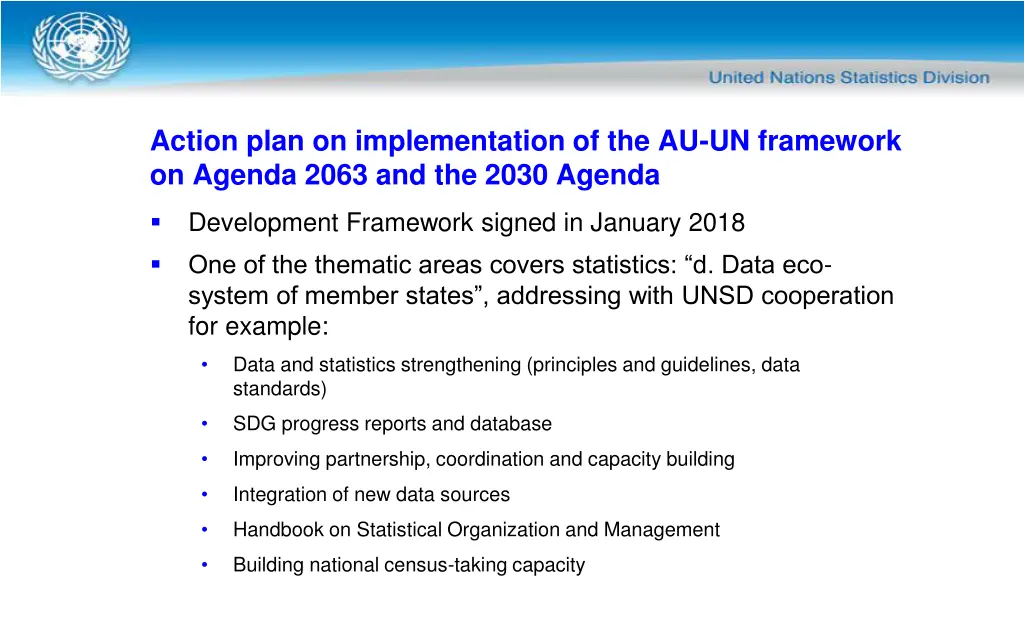 United Nations Statistics Division

Action plan on implementation of the AU-UN framework on Agenda 2063 and the 2030 Agenda

▪ Development Framework signed in January 2018

▪ One of the thematic areas covers statistics: “d. Data eco-system of member states”, addressing with UNSD cooperation for example:

• Data and statistics strengthening (principles and guidelines, data standards)

• SDG progress reports and database

• Improving partnership, coordination and capacity building

• Integration of new data sources

• Handbook on Statistical Organization and Management

• Building national census-taking capacity